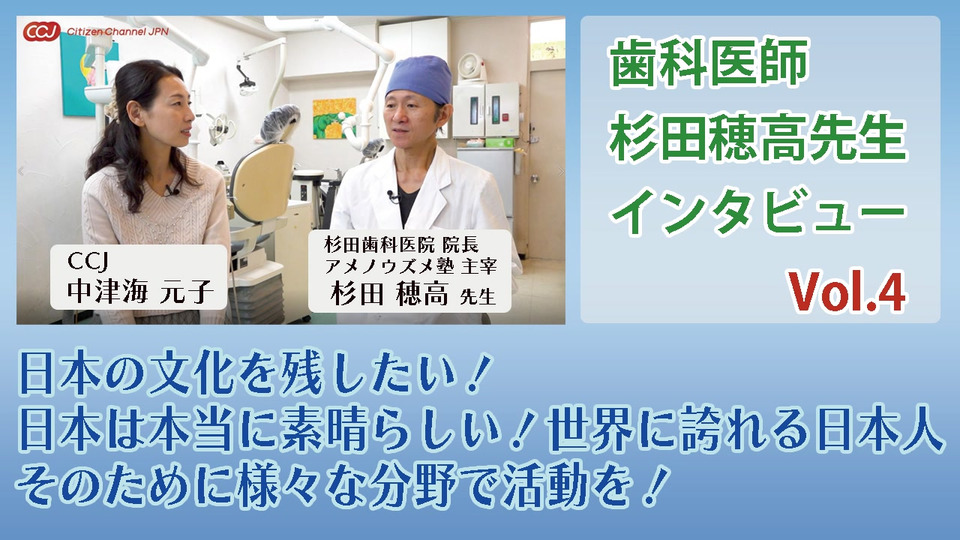 CCJ Citizen Channel JPN

CCJ
中津海 元子

杉田歯科医院 院長
アメノウズメ塾 主宰
杉田 穂高 先生

歯科医師
杉田穂高先生
インタビュー
Vol.4

日本の文化を残したい！
日本は本当に素晴らしい！世界に誇れる日本人
そのために様々な分野で活動を！